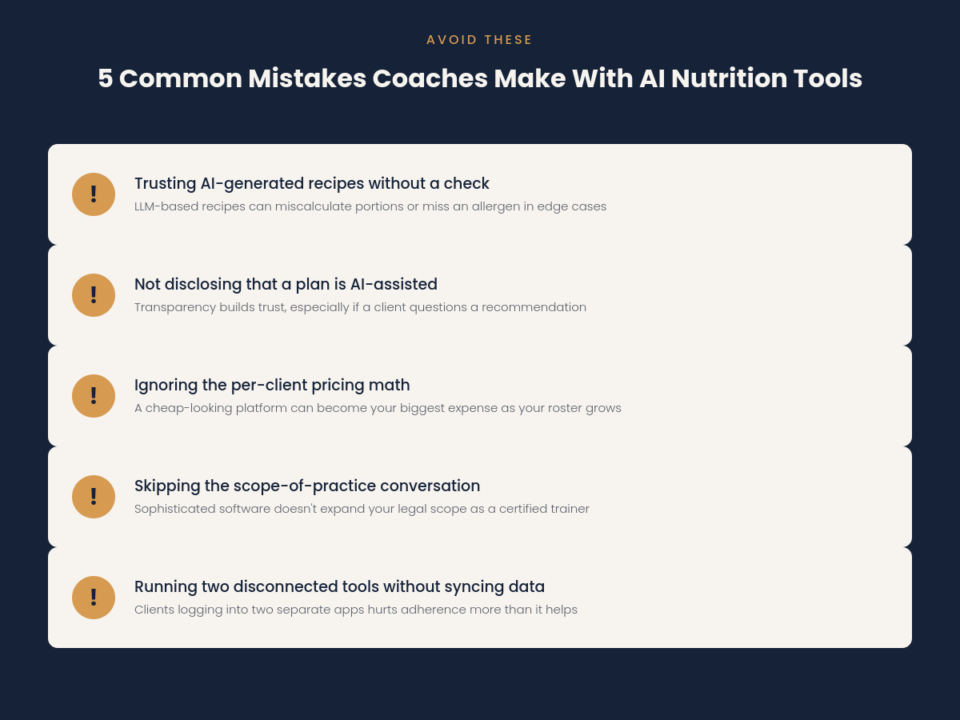 AVOID THESE

5 Common Mistakes Coaches Make With AI Nutrition Tools

!

Trusting AI-generated recipes without a check

LLM-based recipes can miscalculate portions or miss an allergen in edge cases

!

Not disclosing that a plan is AI-assisted

Transparency builds trust, especially if a client questions a recommendation

!

Ignoring the per-client pricing math

A cheap-looking platform can become your biggest expense as your roster grows

!

Skipping the scope-of-practice conversation

Sophisticated software doesn't expand your legal scope as a certified trainer

!

Running two disconnected tools without syncing data

Clients logging into two separate apps hurts adherence more than it helps